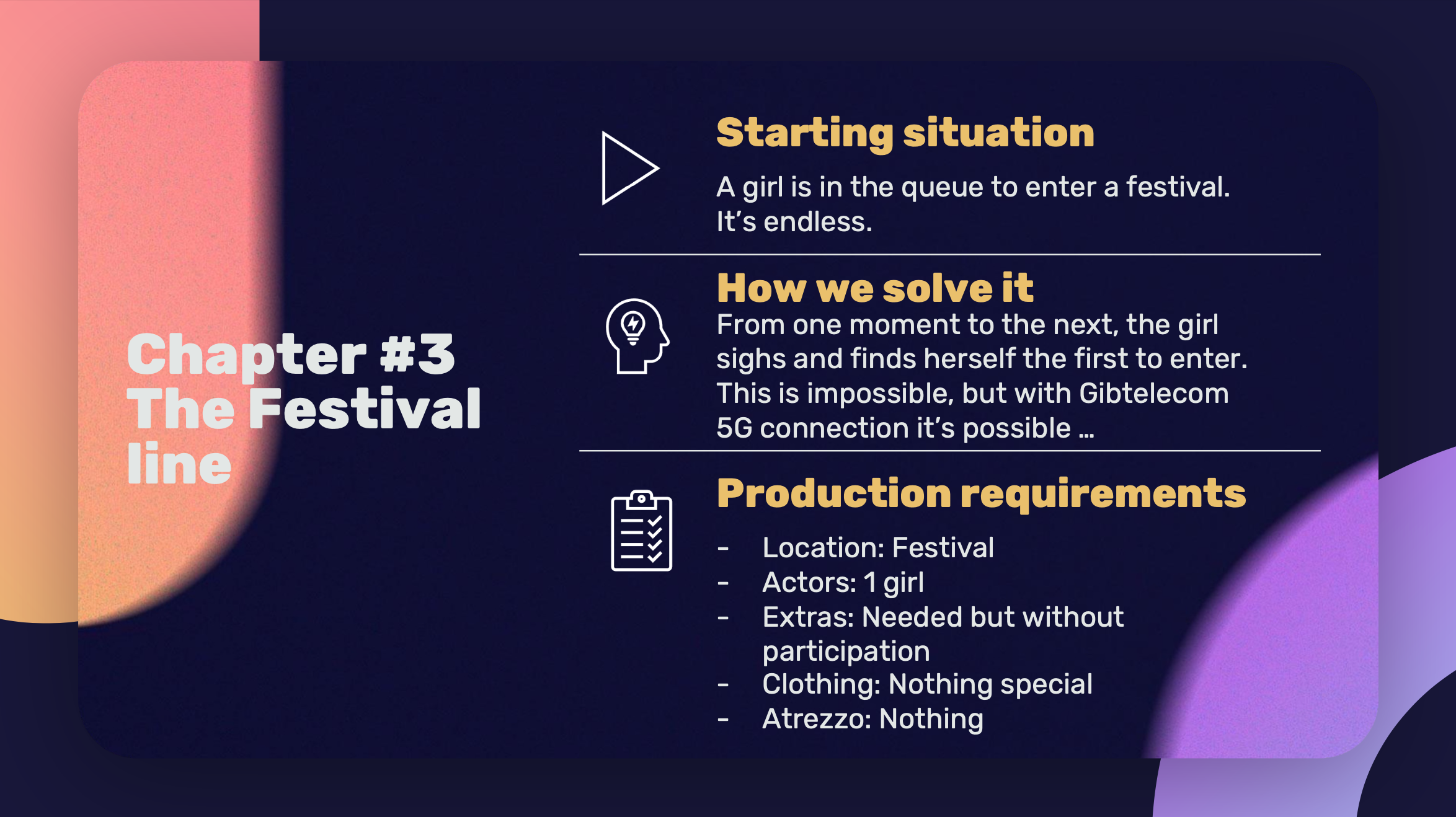 Chapter #3
The Festival line

Starting situation

A girl is in the queue to enter a festival. It's endless.

How we solve it

From one moment to the next, the girl sighs and finds herself the first to enter. This is impossible, but with Gibtelecom 5G connection it's possible ...

Production requirements

- Location: Festival
- Actors: 1 girl
- Extras: Needed but without participation
- Clothing: Nothing special
- Atrezzo: Nothing